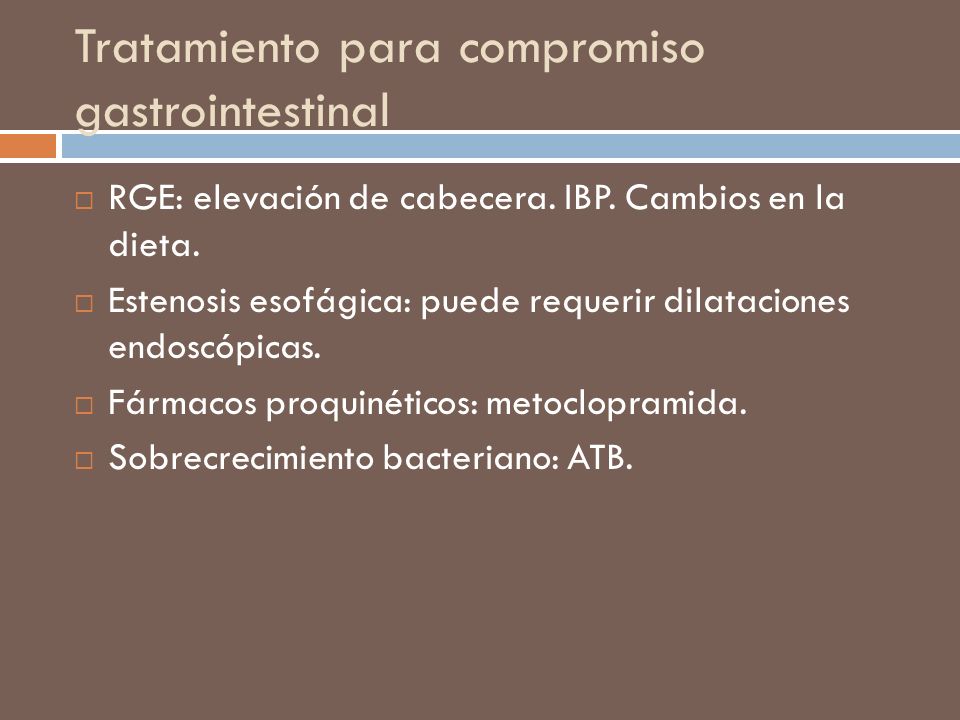 Tratamiento para compromiso gastrointestinal

□ RGE: elevación de cabecera. IBP. Cambios en la dieta.

□ Estenosis esofágica: puede requerir dilataciones endoscópicas.

□ Fármacos proquinéticos: metoclopramida.

□ Sobrecrecimiento bacteriano: ATB.